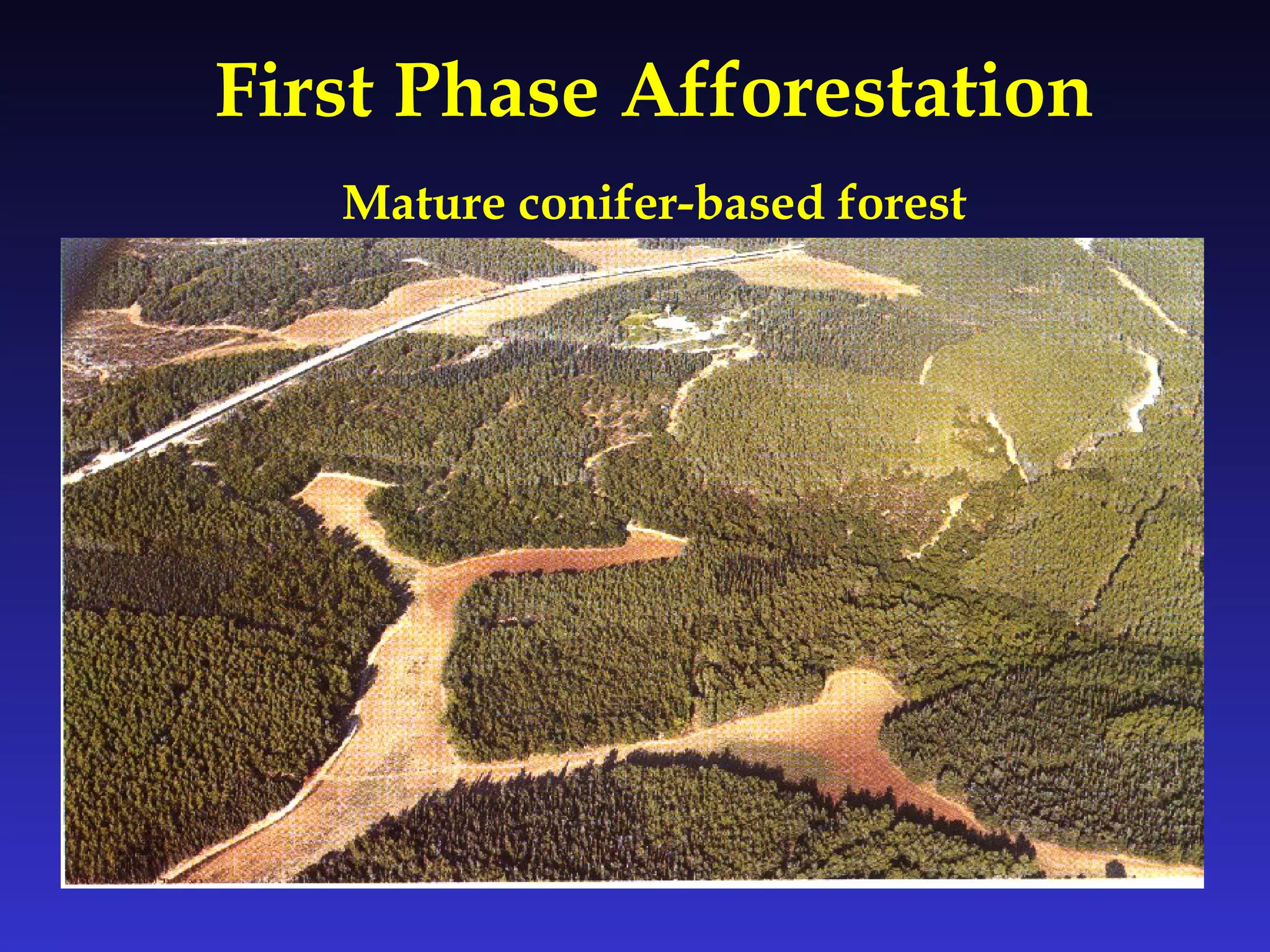 First Phase Afforestation

Mature conifer-based forest